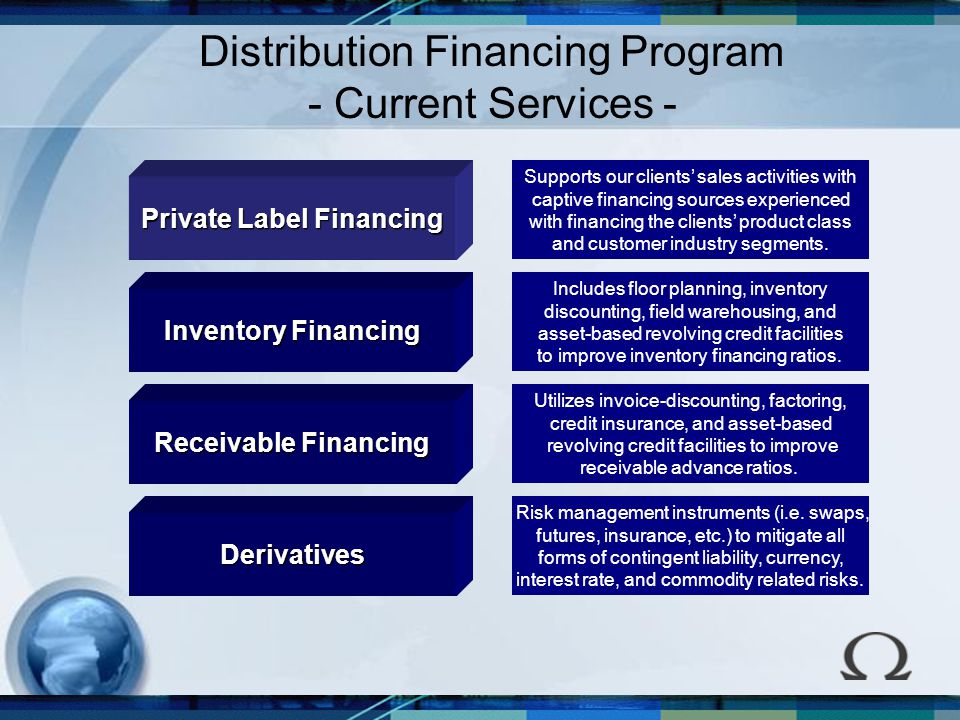 Distribution Financing Program
- Current Services -

Private Label Financing

Supports our clients' sales activities with captive financing sources experienced with financing the clients' product class and customer industry segments.

Inventory Financing

Includes floor planning, inventory discounting, field warehousing, and asset-based revolving credit facilities to improve inventory financing ratios.

Receivable Financing

Utilizes invoice-discounting, factoring, credit insurance, and asset-based revolving credit facilities to improve receivable advance ratios.

Derivatives

Risk management instruments (i.e. swaps, futures, insurance, etc.) to mitigate all forms of contingent liability, currency, interest rate, and commodity related risks.

Ω